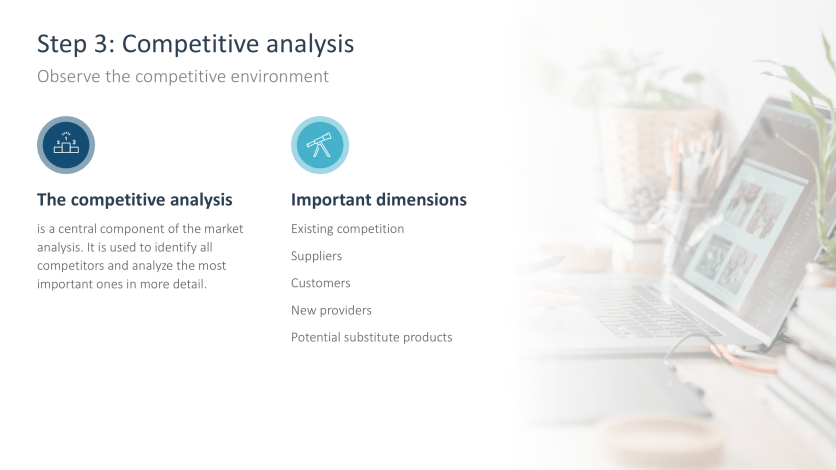 Step 3: Competitive analysis
Observe the competitive environment

The competitive analysis
is a central component of the market analysis. It is used to identify all competitors and analyze the most important ones in more detail.

Important dimensions
Existing competition
Suppliers
Customers
New providers
Potential substitute products